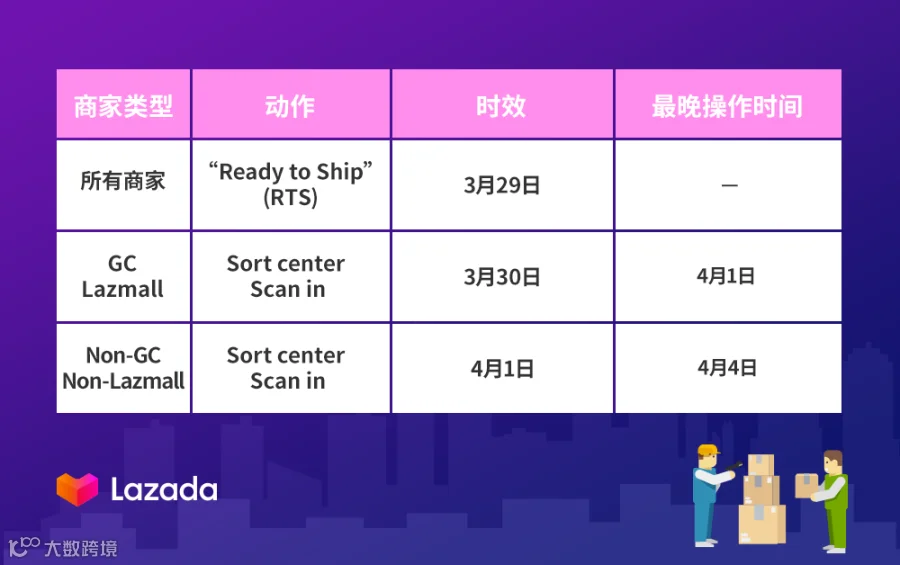 | 商家类型 | 动作 | 时效 | 最晚操作时间 |
|---|---|---|---|
| 所有商家 | “Ready to Ship” (RTS) | 3月29日 | — |
| GC Lazmall | Sort center Scan in | 3月30日 | 4月1日 |
| Non-GC Non-Lazmall | Sort center Scan in | 4月1日 | 4月4日 |

Lazada

大数跨境